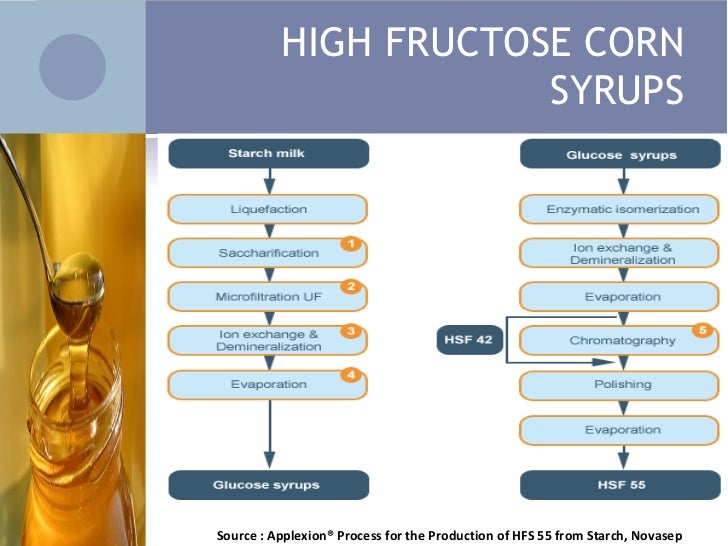 HIGH FRUCTOSE CORN SYRUPS

Starch milk
Liquefaction
Saccharification 1
Microfiltration UF 2
Ion exchange & Demineralization 3
Evaporation 4
Glucose syrups

Glucose syrups
Enzymatic isomerization
Ion exchange & Demineralization
Evaporation
HSF 42
Chromatography 5
Polishing
Evaporation
HSF 55

Source : Applexion® Process for the Production of HFS 55 from Starch, Novasep